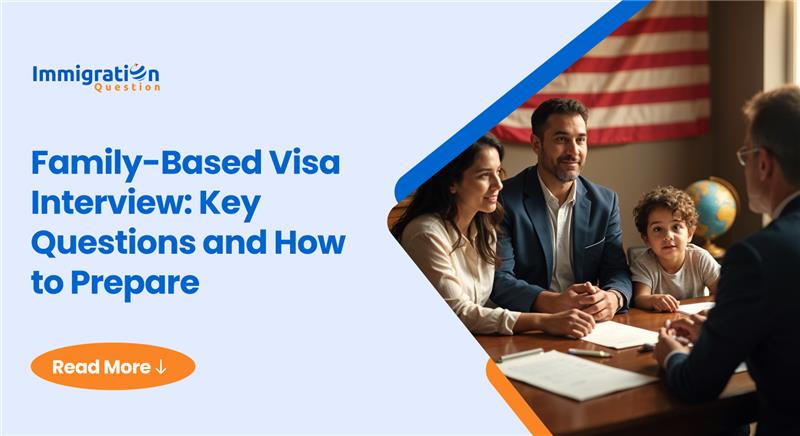 Immigration
Question

Family-Based Visa Interview: Key Questions and How to Prepare

Read More ↓